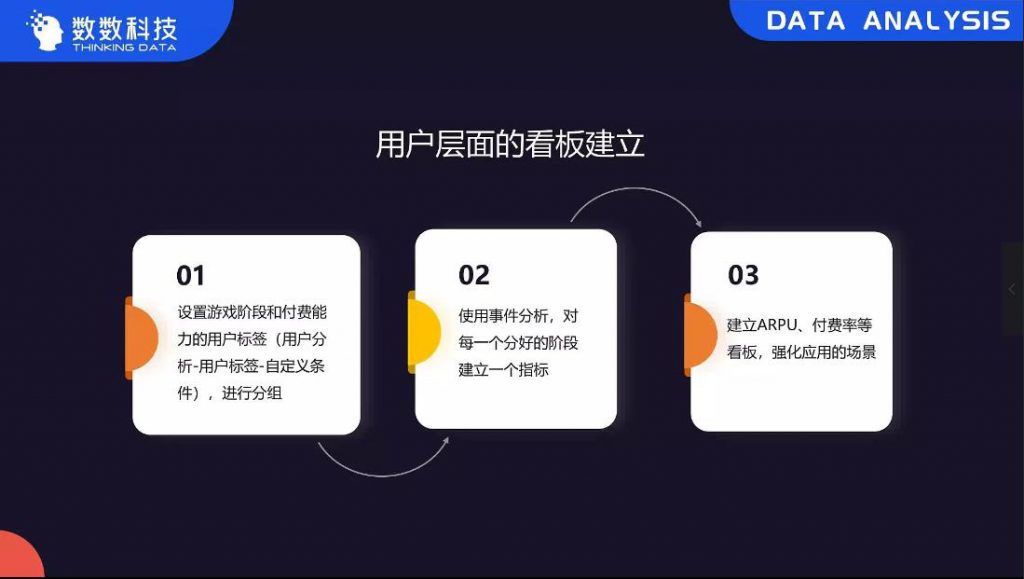 数数科技
THINKING DATA

DATA ANALYSIS

用户层面的看板建立

01
设置游戏阶段和付费能力的用户标签（用户分析-用户标签-自定义条件），进行分组

02
使用事件分析，对每一个分好的阶段建立一个指标

03
建立ARPU、付费率等看板，强化应用的场景